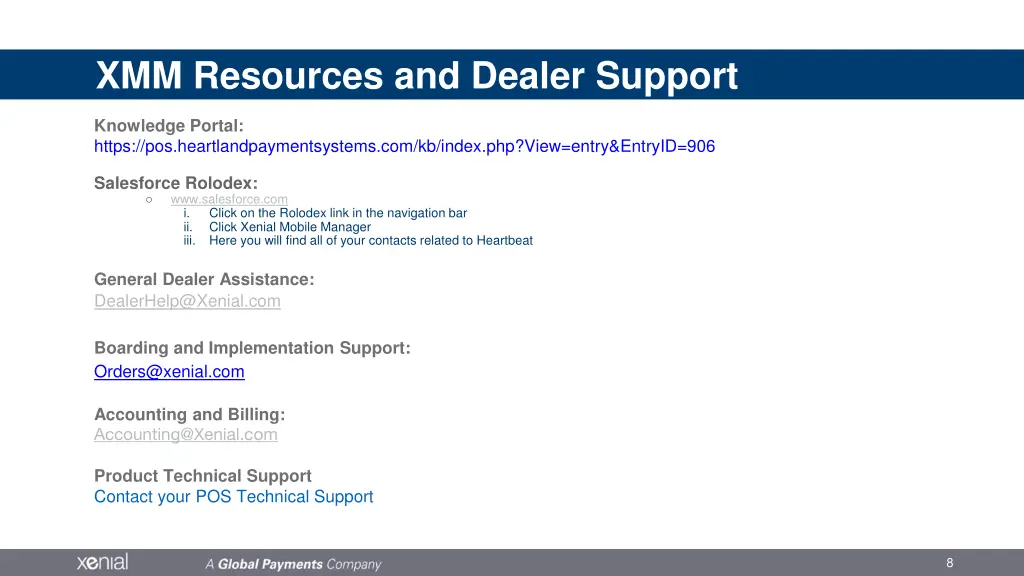 XMM Resources and Dealer Support

Knowledge Portal:
https://pos.heartlandpaymentsystems.com/kb/index.php?View=entry&EntryID=906

Salesforce Rolodex:
○ www.salesforce.com
i. Click on the Rolodex link in the navigation bar
ii. Click Xenial Mobile Manager
iii. Here you will find all of your contacts related to Heartbeat

General Dealer Assistance:
DealerHelp@Xenial.com

Boarding and Implementation Support:
Orders@xenial.com

Accounting and Billing:
Accounting@Xenial.com

Product Technical Support
Contact your POS Technical Support

xenial A Global Payments Company 8